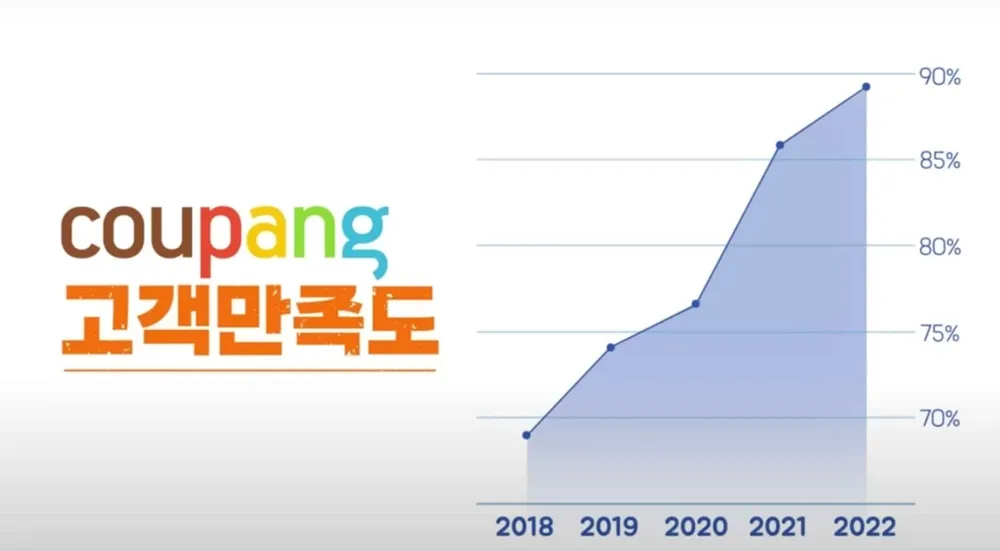 coupang
고객만족도

90%
85%
80%
75%
70%

2018 2019 2020 2021 2022